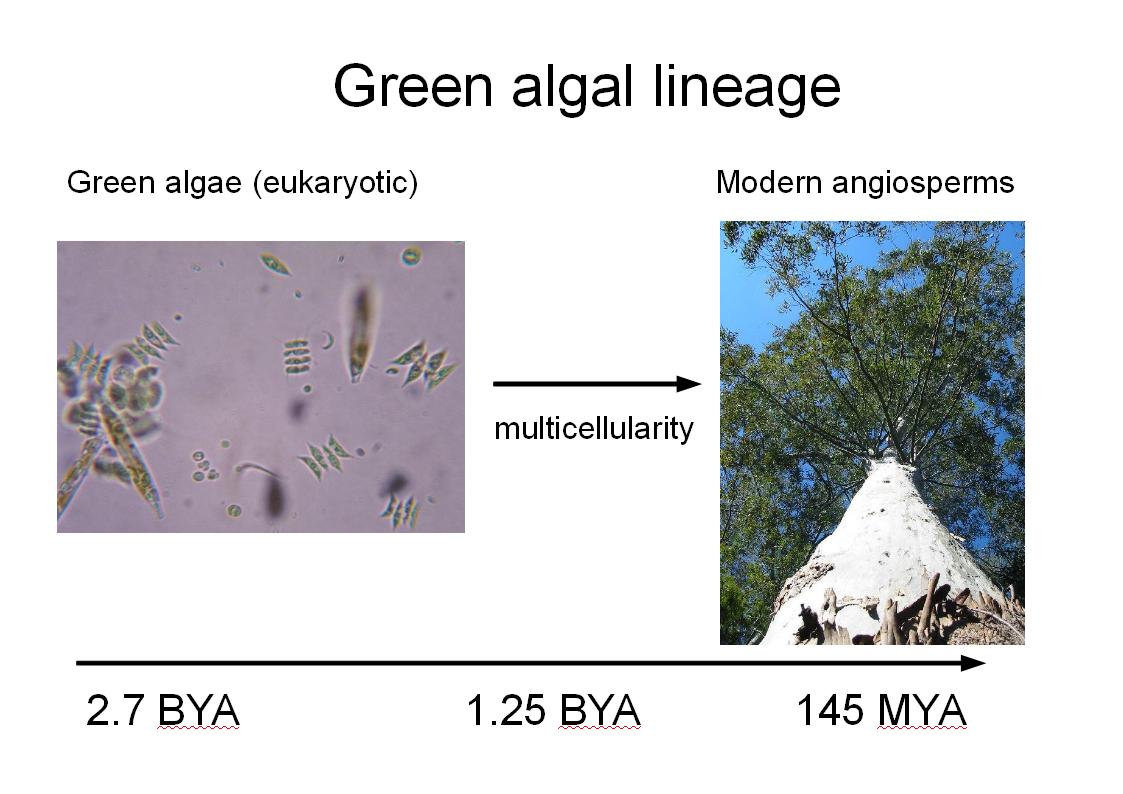 Green algal lineage

Green algae (eukaryotic)

Modern angiosperms

multicellularity

2.7 BYA

1.25 BYA

145 MYA